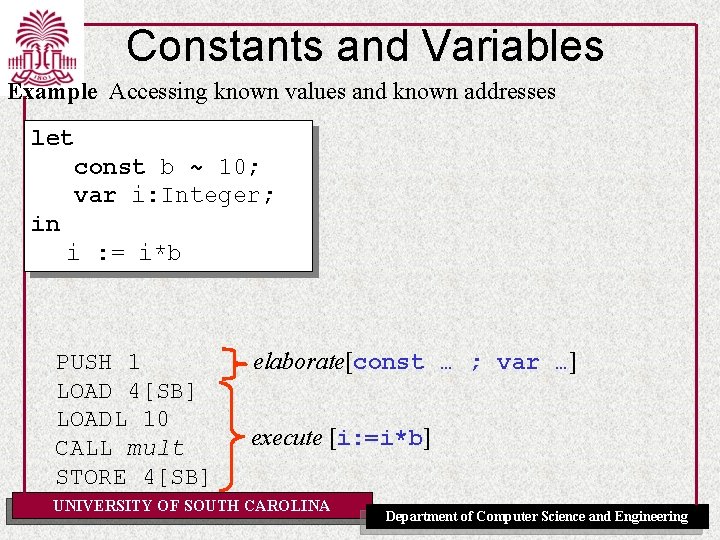 1801

Constants and Variables

Example Accessing known values and known addresses

let
const b ~ 10;
var i:Integer;
in
i := i*b

PUSH 1
LOAD 4[SB]
LOADL 10
CALL mult
STORE 4[SB]

elaborate[const … ; var …]

execute [i:=i*b]

UNIVERSITY OF SOUTH CAROLINA

Department of Computer Science and Engineering